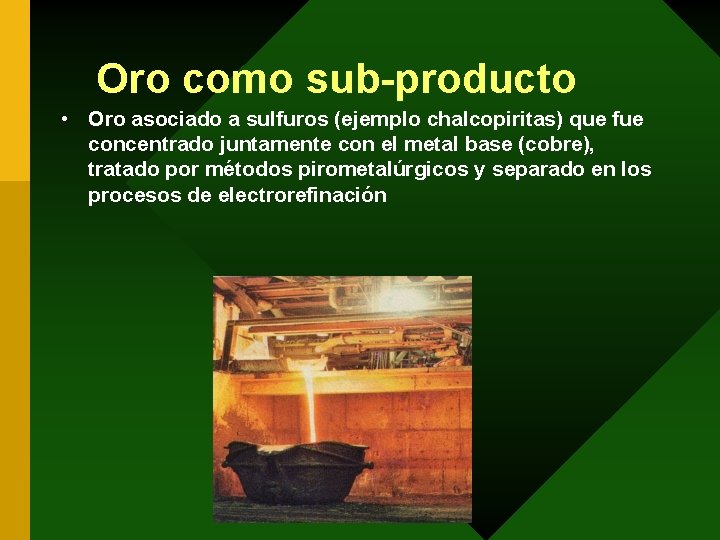 Oro como sub-producto

• Oro asociado a sulfuros (ejemplo chalcopiritas) que fue concentrado juntamente con el metal base (cobre), tratado por métodos pirometalúrgicos y separado en los procesos de electrorefinación